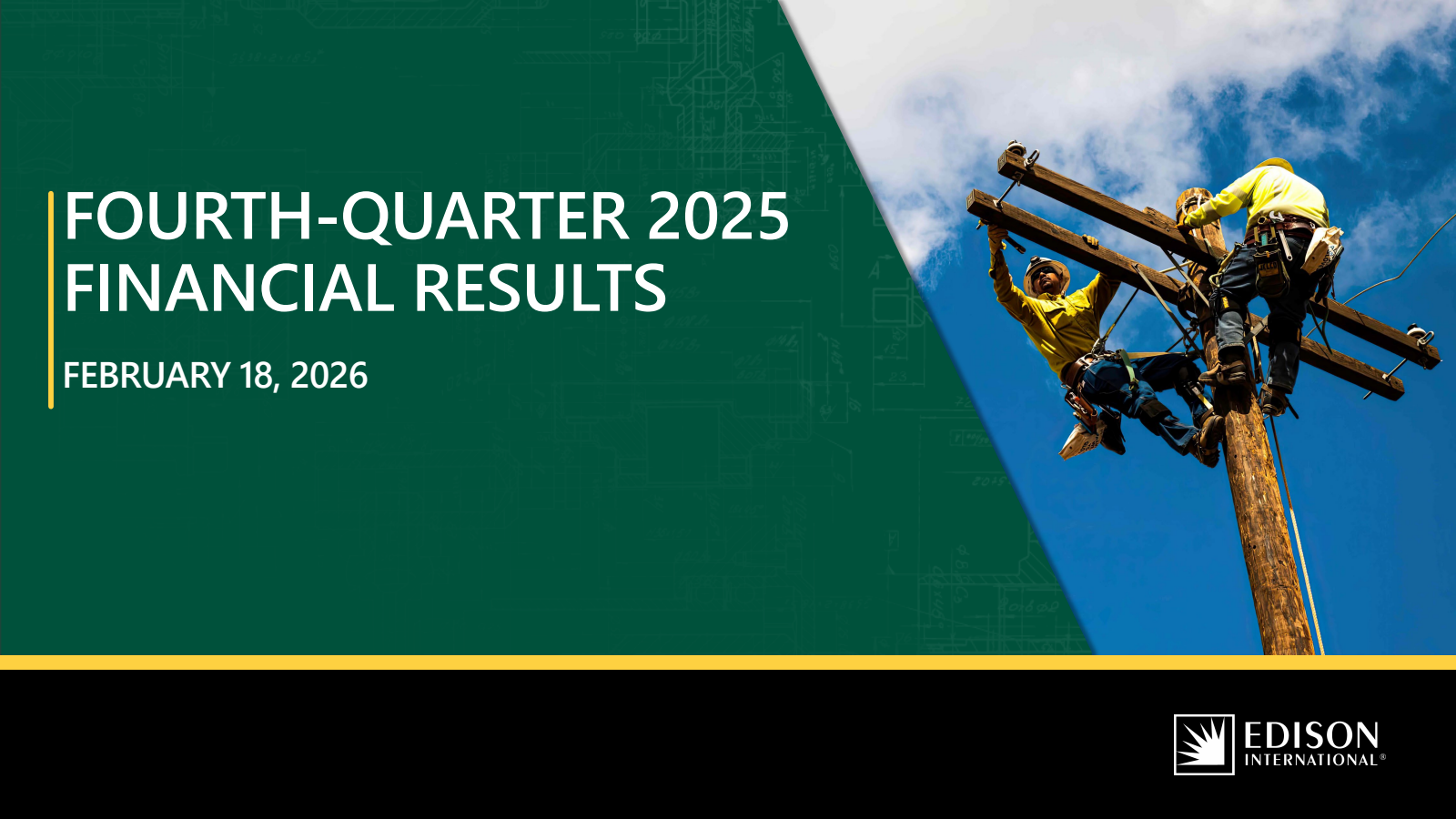 FOURTH-QUARTER 2025 FINANCIAL RESULTS

FEBRUARY 18, 2026

EDISON INTERNATIONAL®